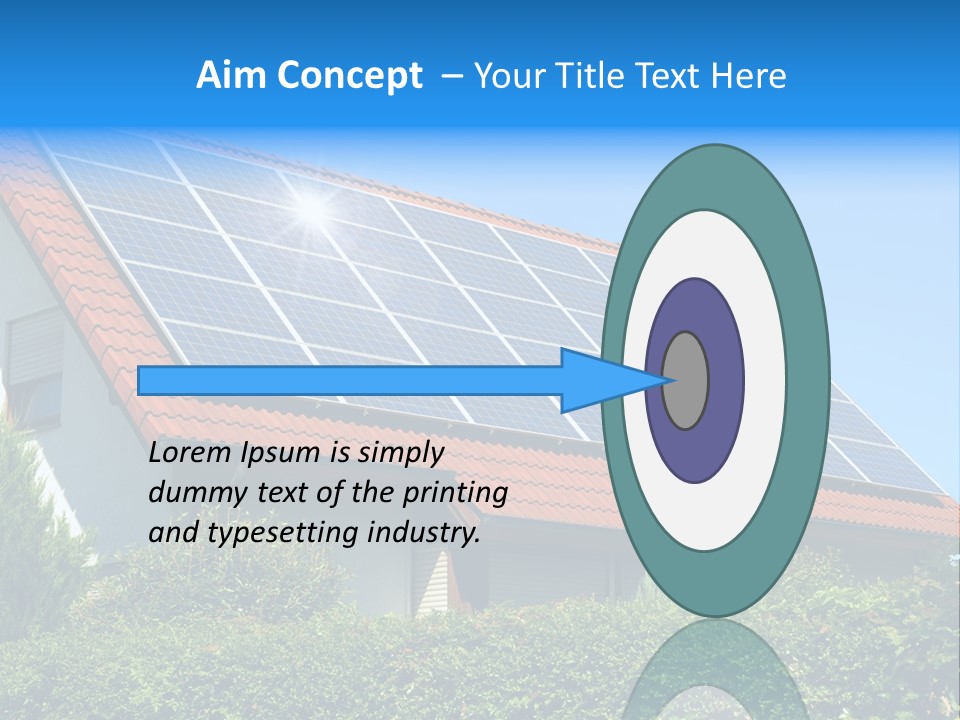 Aim Concept – Your Title Text Here

Lorem Ipsum is simply dummy text of the printing and typesetting industry.